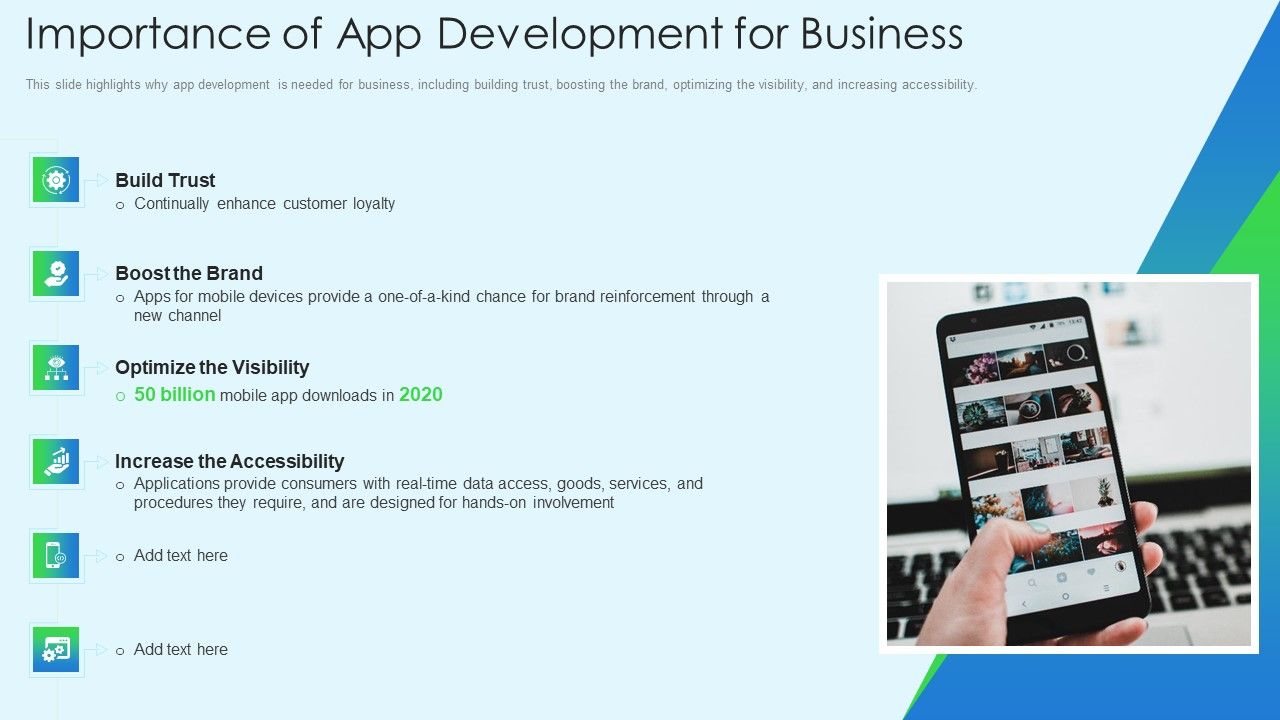 Importance of App Development for Business

This slide highlights why app development is needed for business, including building trust, boosting the brand, optimizing the visibility, and increasing accessibility.

Build Trust
o Continually enhance customer loyalty

Boost the Brand
o Apps for mobile devices provide a one-of-a-kind chance for brand reinforcement through a new channel

Optimize the Visibility
o 50 billion mobile app downloads in 2020

Increase the Accessibility
o Applications provide consumers with real-time data access, goods, services, and procedures they require, and are designed for hands-on involvement

o Add text here

o Add text here